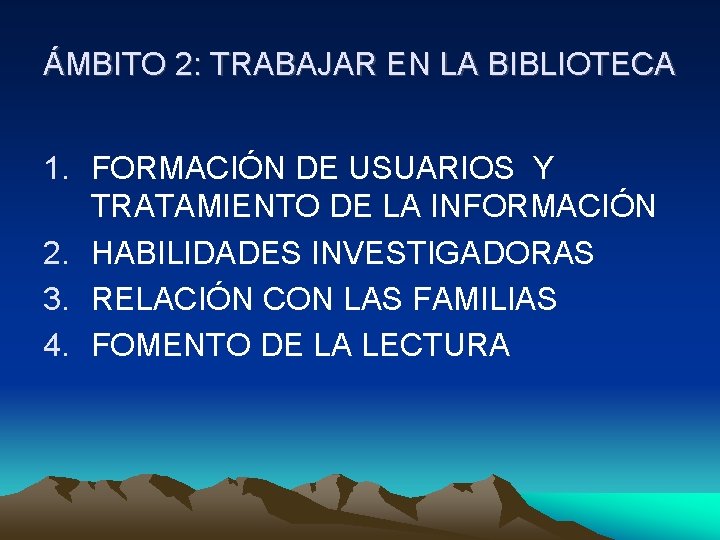 ÁMBITO 2: TRABAJAR EN LA BIBLIOTECA

1. FORMACIÓN DE USUARIOS Y TRATAMIENTO DE LA INFORMACIÓN
2. HABILIDADES INVESTIGADORAS
3. RELACIÓN CON LAS FAMILIAS
4. FOMENTO DE LA LECTURA